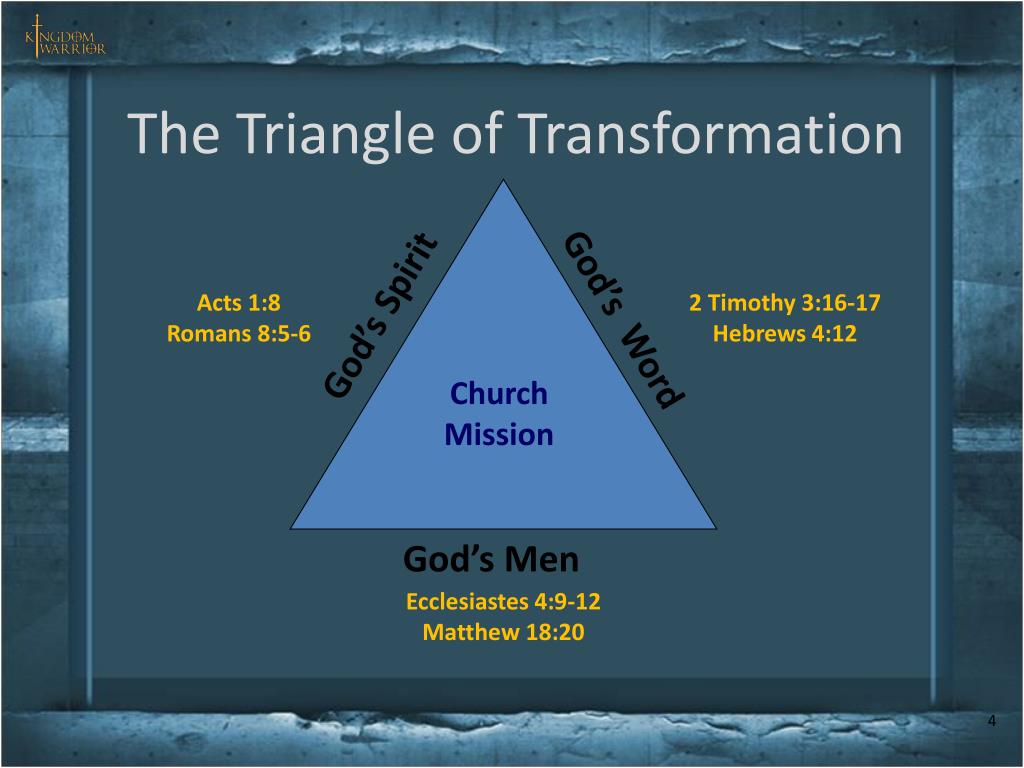 KINGDOM WARRIOR

The Triangle of Transformation

Acts 1:8
Romans 8:5-6

God's Spirit

God's Word

2 Timothy 3:16-17
Hebrews 4:12

Church
Mission

God's Men

Ecclesiastes 4:9-12
Matthew 18:20

4